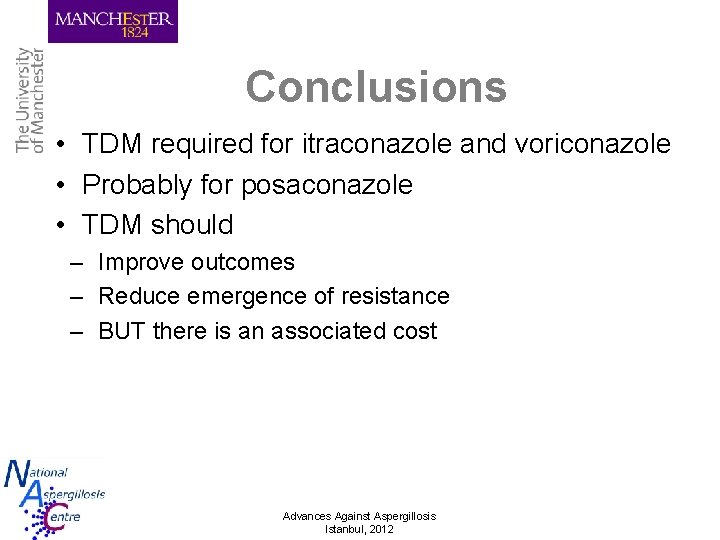 MANCHESTER
1824

The University
of Manchester

Conclusions

• TDM required for itraconazole and voriconazole
• Probably for posaconazole
• TDM should
– Improve outcomes
– Reduce emergence of resistance
– BUT there is an associated cost

National
Aspergillosis
Centre

Advances Against Aspergillosis
Istanbul, 2012